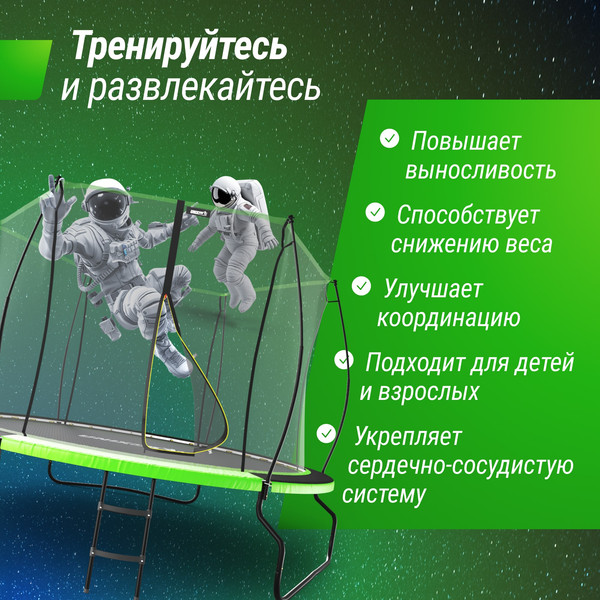 Тренируйтесь и развлекайтесь

Повышает выносливость

Способствует снижению веса

Улучшает координацию

Подходит для детей и взрослых

Укрепляет сердечно-сосудистую систему